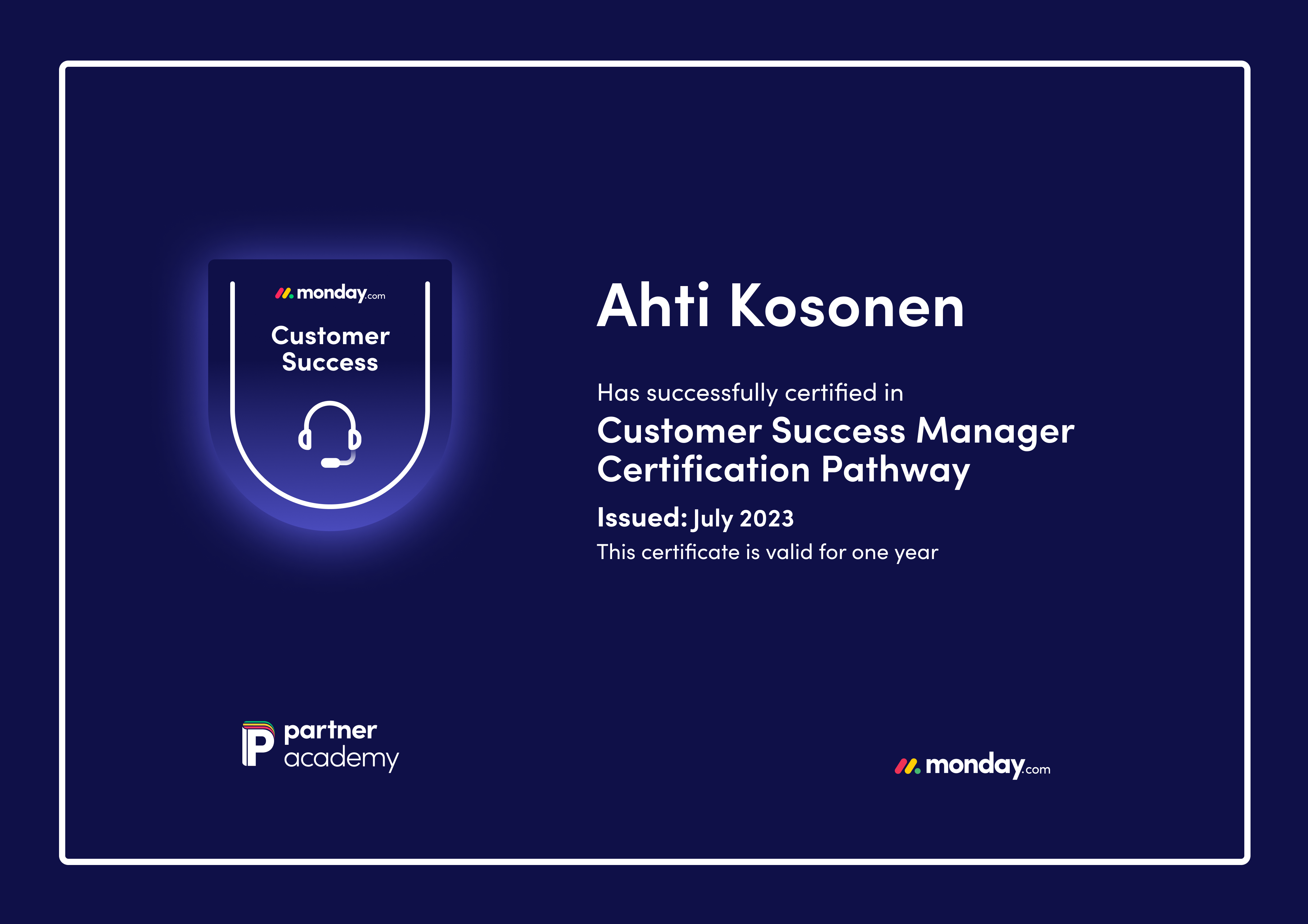 monday.com

Customer Success

Ahti Kosonen

Has successfully certified in

Customer Success Manager Certification Pathway

Issued: July 2023

This certificate is valid for one year

partner academy

monday.com